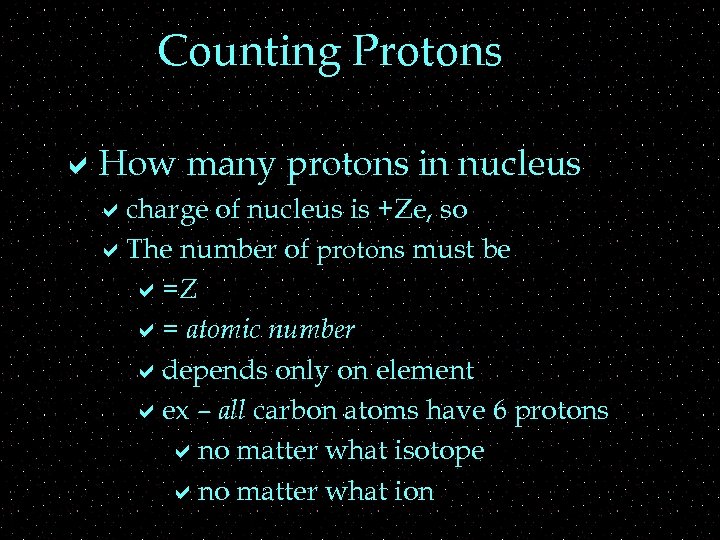 Counting Protons

✔ How many protons in nucleus

✔ charge of nucleus is +Ze, so

✔ The number of protons must be

✔ =Z

✔ = atomic number

✔ depends only on element

✔ ex – all carbon atoms have 6 protons

✔ no matter what isotope

✔ no matter what ion